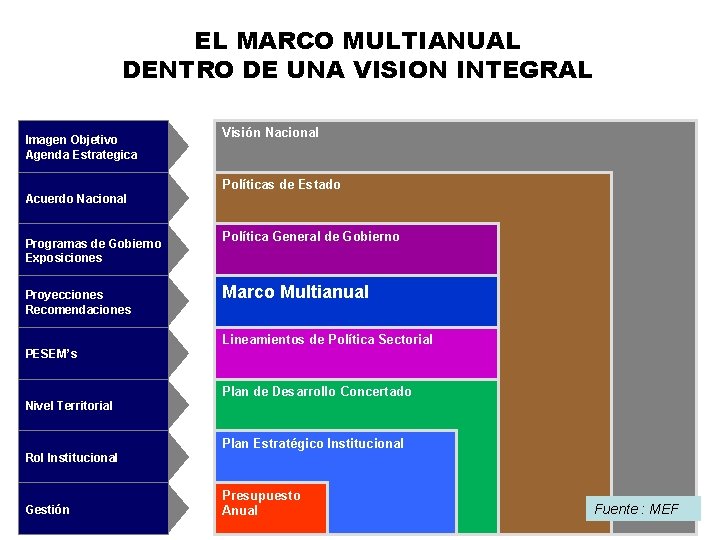 EL MARCO MULTIANUAL
DENTRO DE UNA VISION INTEGRAL

Imagen Objetivo
Agenda Estrategica

Acuerdo Nacional

Programas de Gobierno
Exposiciones

Proyecciones
Recomendaciones

PESEM's

Nivel Territorial

Rol Institucional

Gestión

Visión Nacional

Políticas de Estado

Política General de Gobierno

Marco Multianual

Lineamientos de Política Sectorial

Plan de Desarrollo Concertado

Plan Estratégico Institucional

Presupuesto
Anual

Fuente : MEF